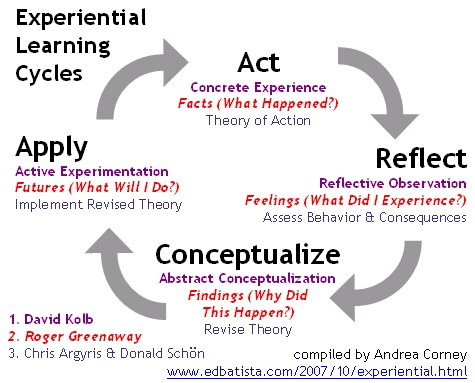 Experiential Learning Cycles

Act
Concrete Experience
Facts (What Happened?)
Theory of Action

Reflect
Reflective Observation
Feelings (What Did I Experience?)
Assess Behavior & Consequences

Conceptualize
Abstract Conceptualization
Findings (Why Did This Happen?)
Revise Theory

Apply
Active Experimentation
Futures (What Will I Do?)
Implement Revised Theory

1. David Kolb
2. Roger Greenaway
3. Chris Argyris & Donald Schön

compiled by Andrea Corney
www.edbatista.com/2007/10/experiential.html